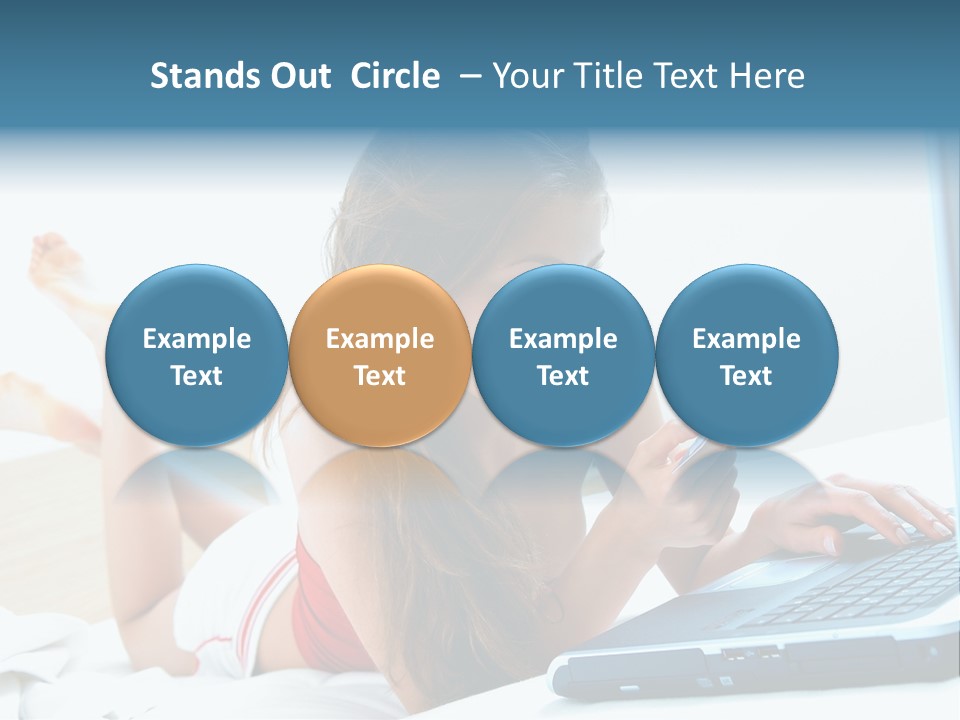 Stands Out Circle – Your Title Text Here

Example Text

Example Text

Example Text

Example Text